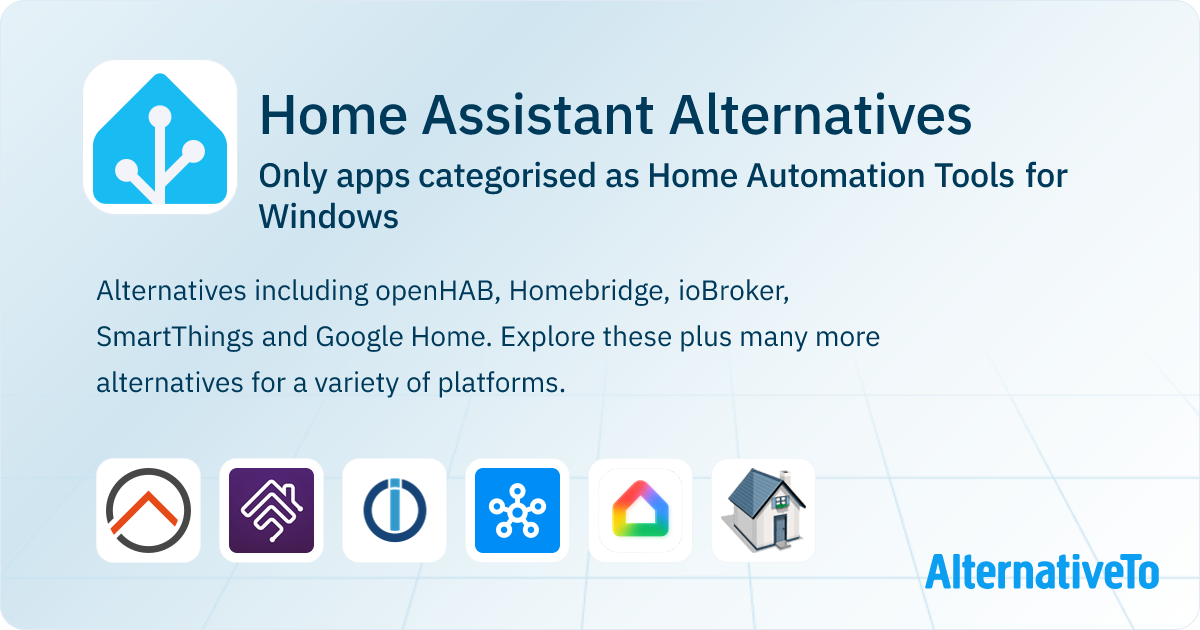 Home Assistant Alternatives

Only apps categorised as Home Automation Tools for Windows

Alternatives including openHAB, Homebridge, ioBroker, SmartThings and Google Home. Explore these plus many more alternatives for a variety of platforms.

AlternativeTo